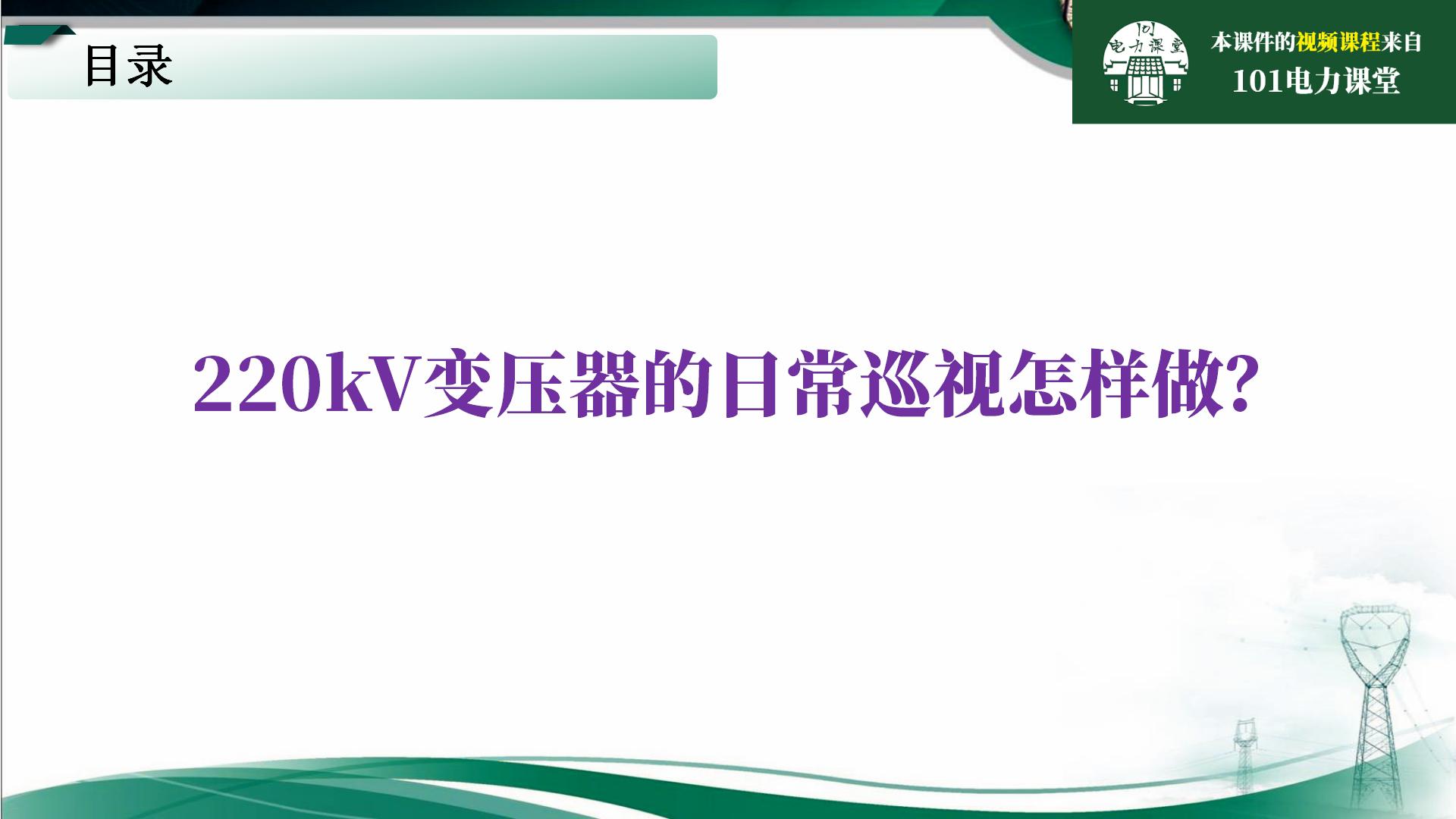 目录

101
电力课堂

本课件的视频课程来自
101电力课堂

220kV变压器的日常巡视怎样做?